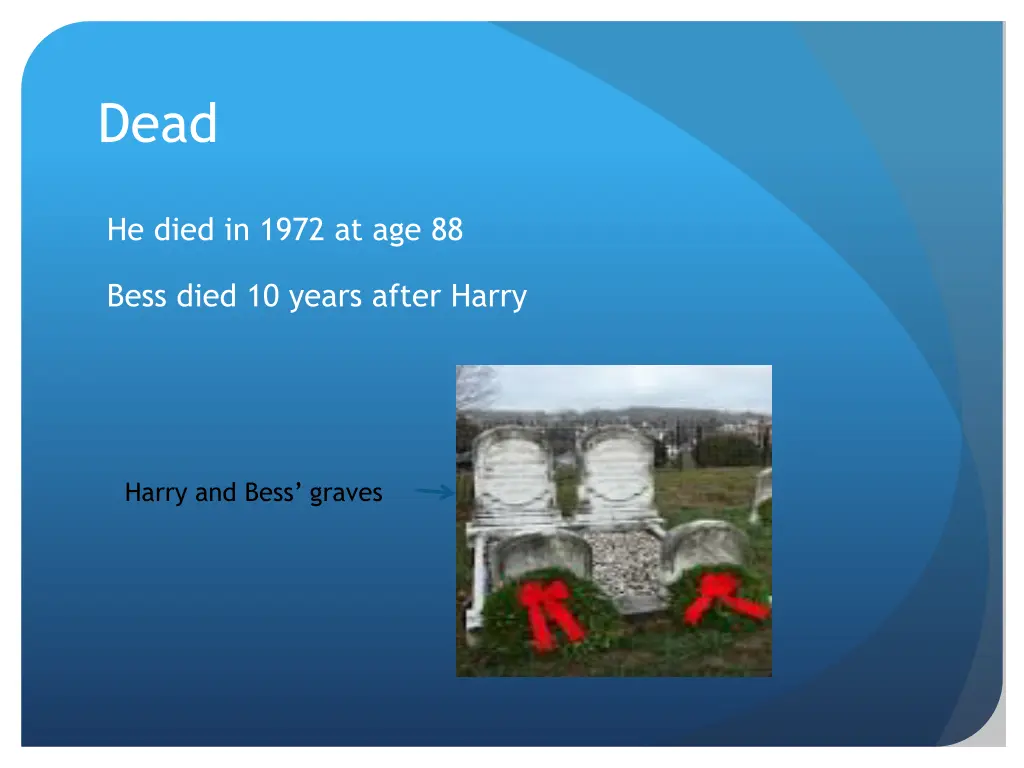 Dead

He died in 1972 at age 88

Bess died 10 years after Harry

Harry and Bess’ graves